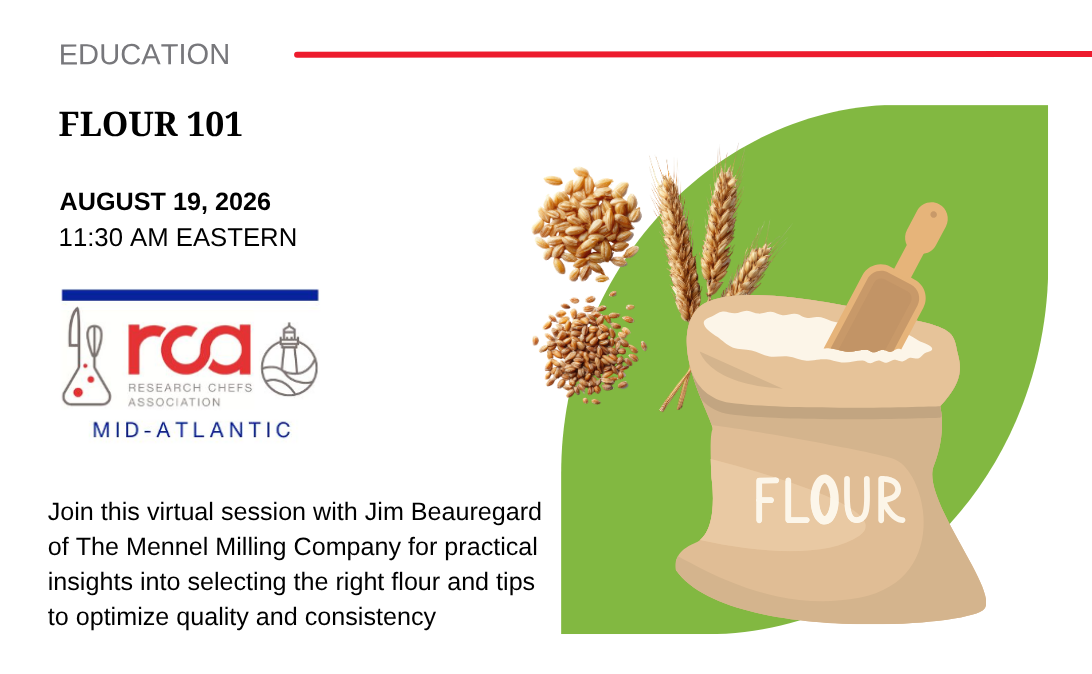 EDUCATION

FLOUR 101

AUGUST 19, 2026
11:30 AM EASTERN

rca
RESEARCH CHEFS ASSOCIATION
MID-ATLANTIC

Join this virtual session with Jim Beauregard of The Mennel Milling Company for practical insights into selecting the right flour and tips to optimize quality and consistency

FLOUR